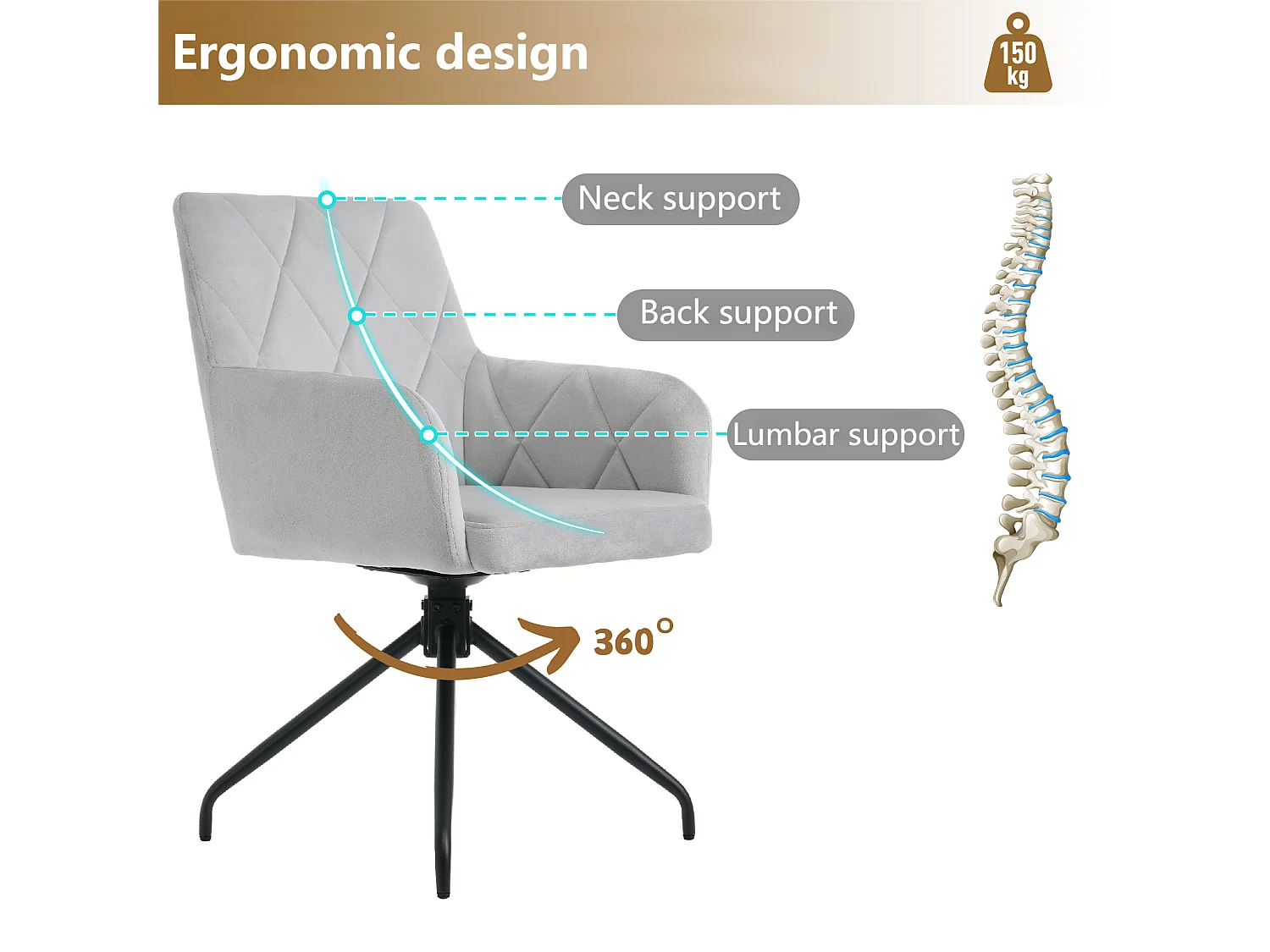 Ergonomic design

150 kg

Neck support

Back support

Lumbar support

360°